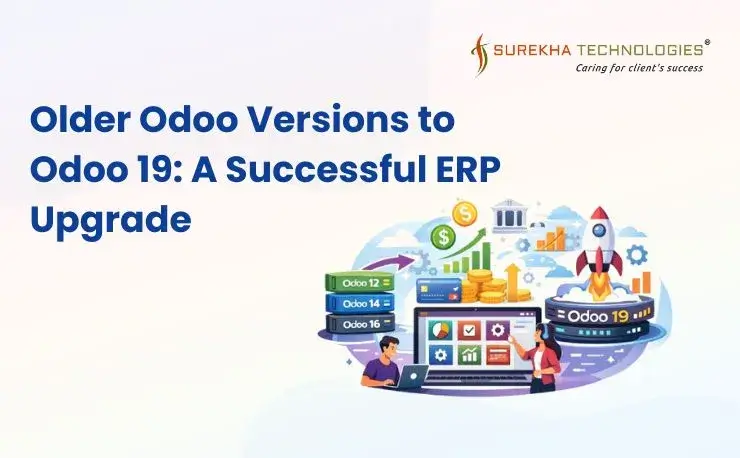 SUREKHA TECHNOLOGIES®
Caring for client's success

Older Odoo Versions to Odoo 19: A Successful ERP Upgrade

Odoo 12
Odoo 14
Odoo 16
Odoo 19